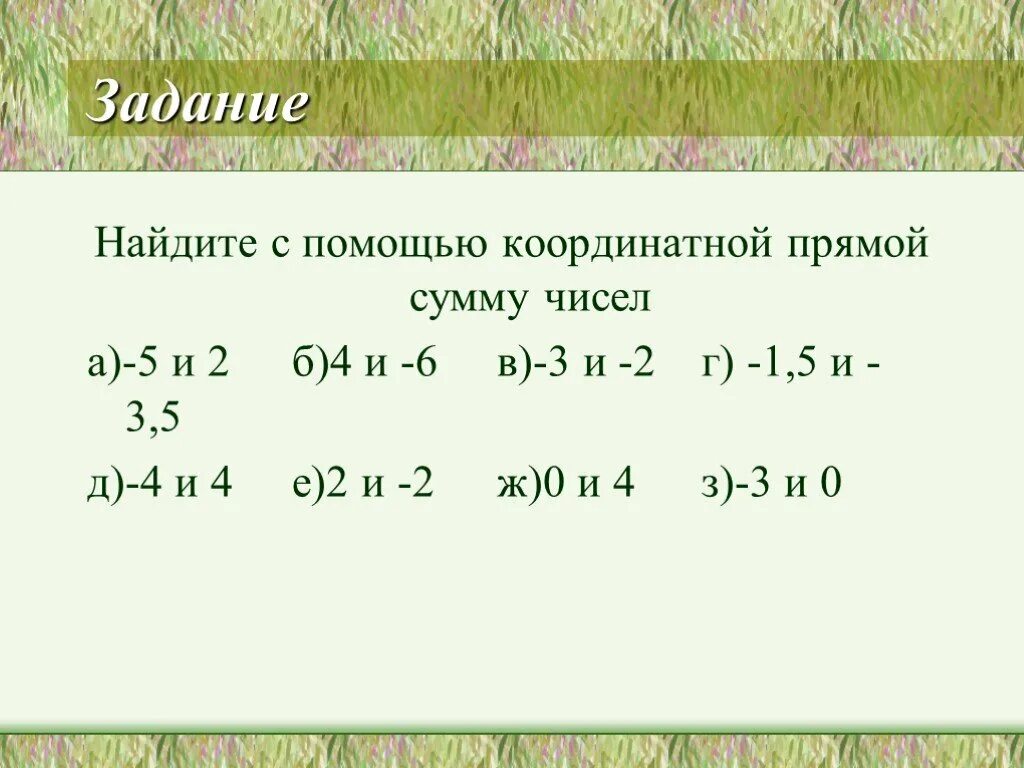 Задание

Найдите с помощью координатной прямой сумму чисел

а)-5 и 2 б)4 и -6 в)-3 и -2 г) -1,5 и -3,5

д)-4 и 4 е)2 и -2 ж)0 и 4 з)-3 и 0